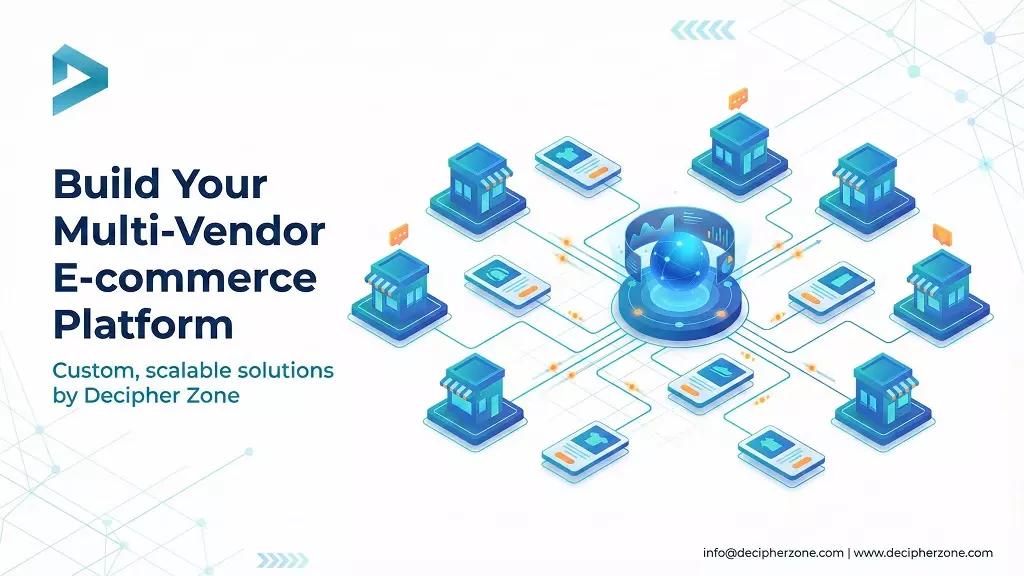 Build Your Multi-Vendor E-commerce Platform

Custom, scalable solutions by Decipher Zone

info@decipherzone.com | www.decipherzone.com